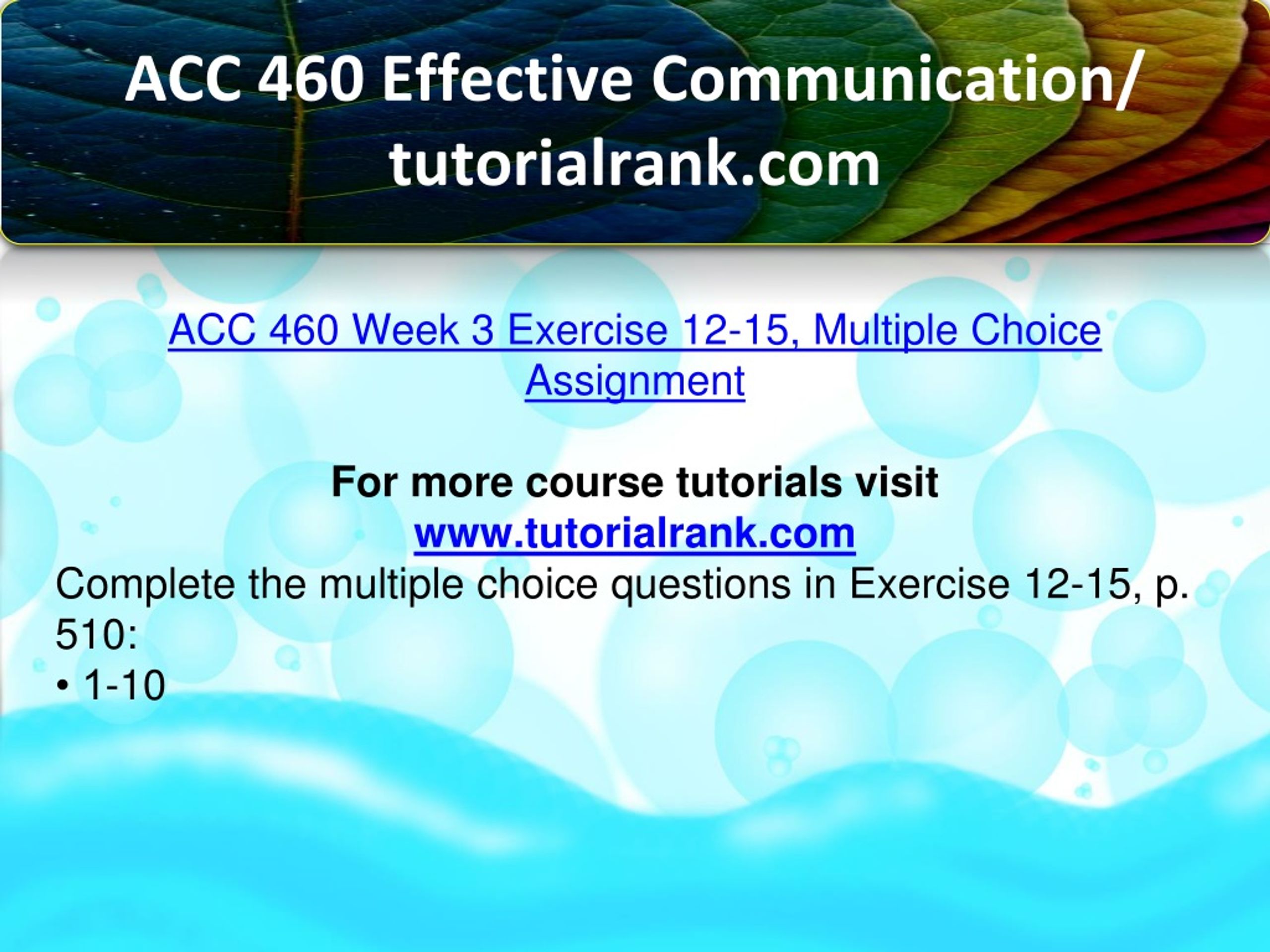 ACC 460 Effective Communication/ tutorialrank.com

ACC 460 Week 3 Exercise 12-15, Multiple Choice Assignment

For more course tutorials visit
www.tutorialrank.com

Complete the multiple choice questions in Exercise 12-15, p. 510:
• 1-10